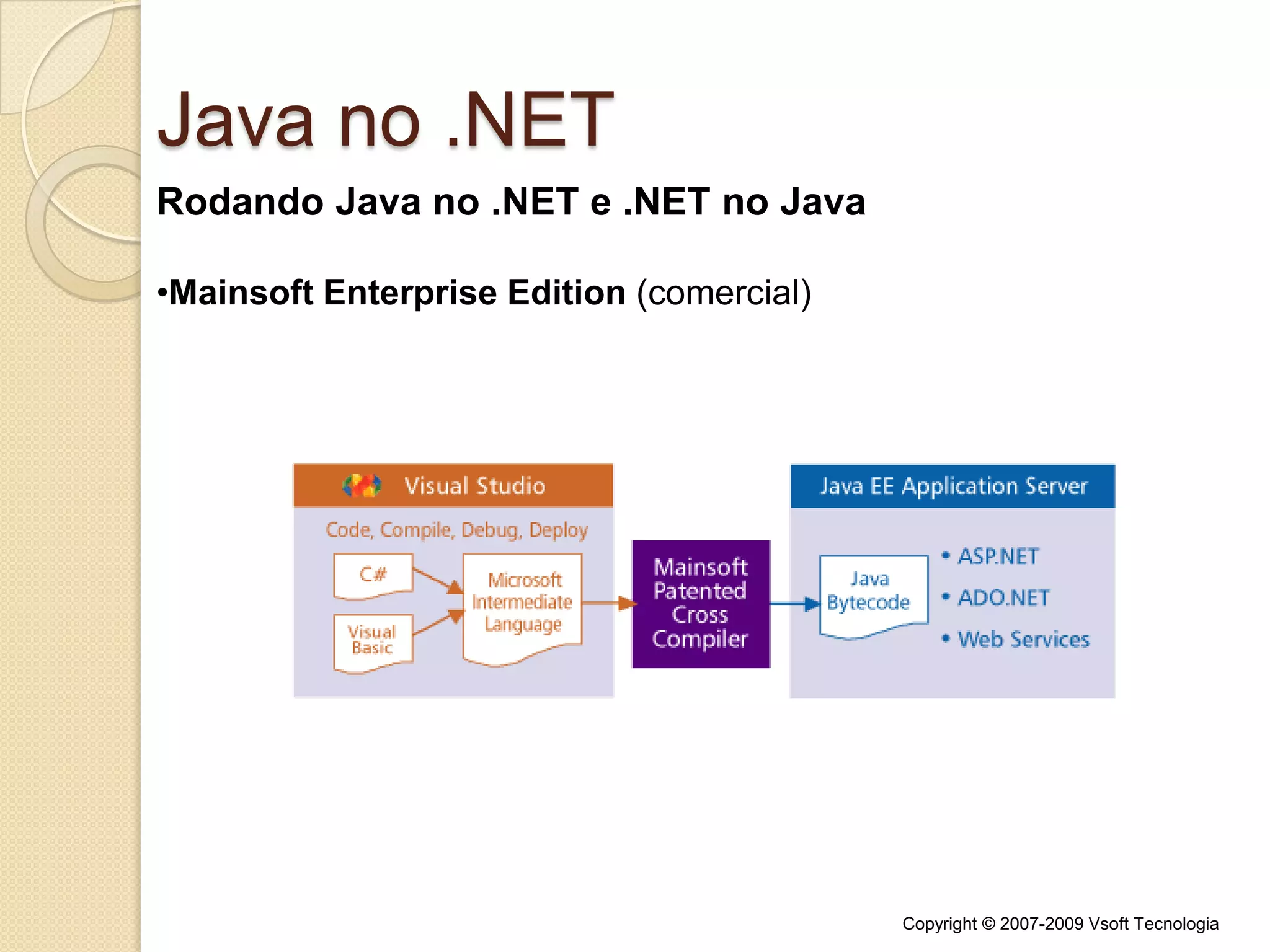 Java no .NET

Rodando Java no .NET e .NET no Java

•Mainsoft Enterprise Edition (comercial)

Visual Studio

Code, Compile, Debug, Deploy

C#

Visual Basic

Microsoft Intermediate Language

Mainsoft Patented Cross Compiler

Java EE Application Server

Java Bytecode

• ASP.NET
• ADO.NET
• Web Services

Copyright © 2007-2009 Vsoft Tecnologia